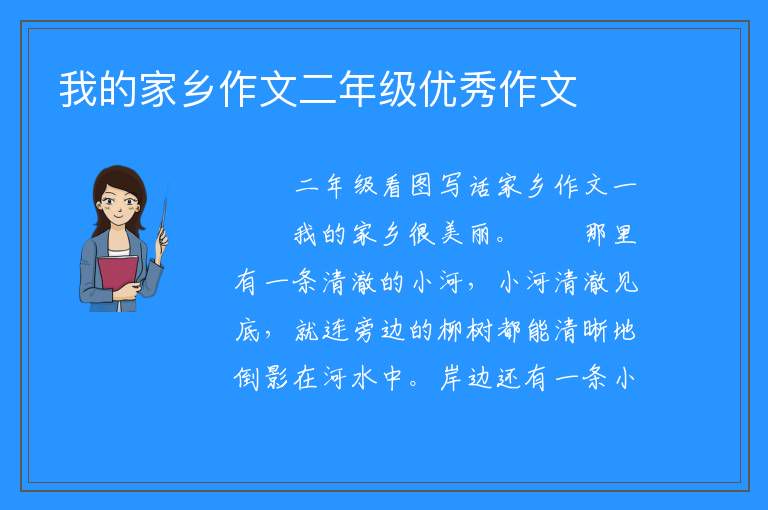 我的家乡作文二年级优秀作文

二年级看图写话家乡作文一

我的家乡很美丽。　　那里有一条清澈的小河，小河清澈见底，就连旁边的柳树都能清晰地倒影在河水中。岸边还有一条小